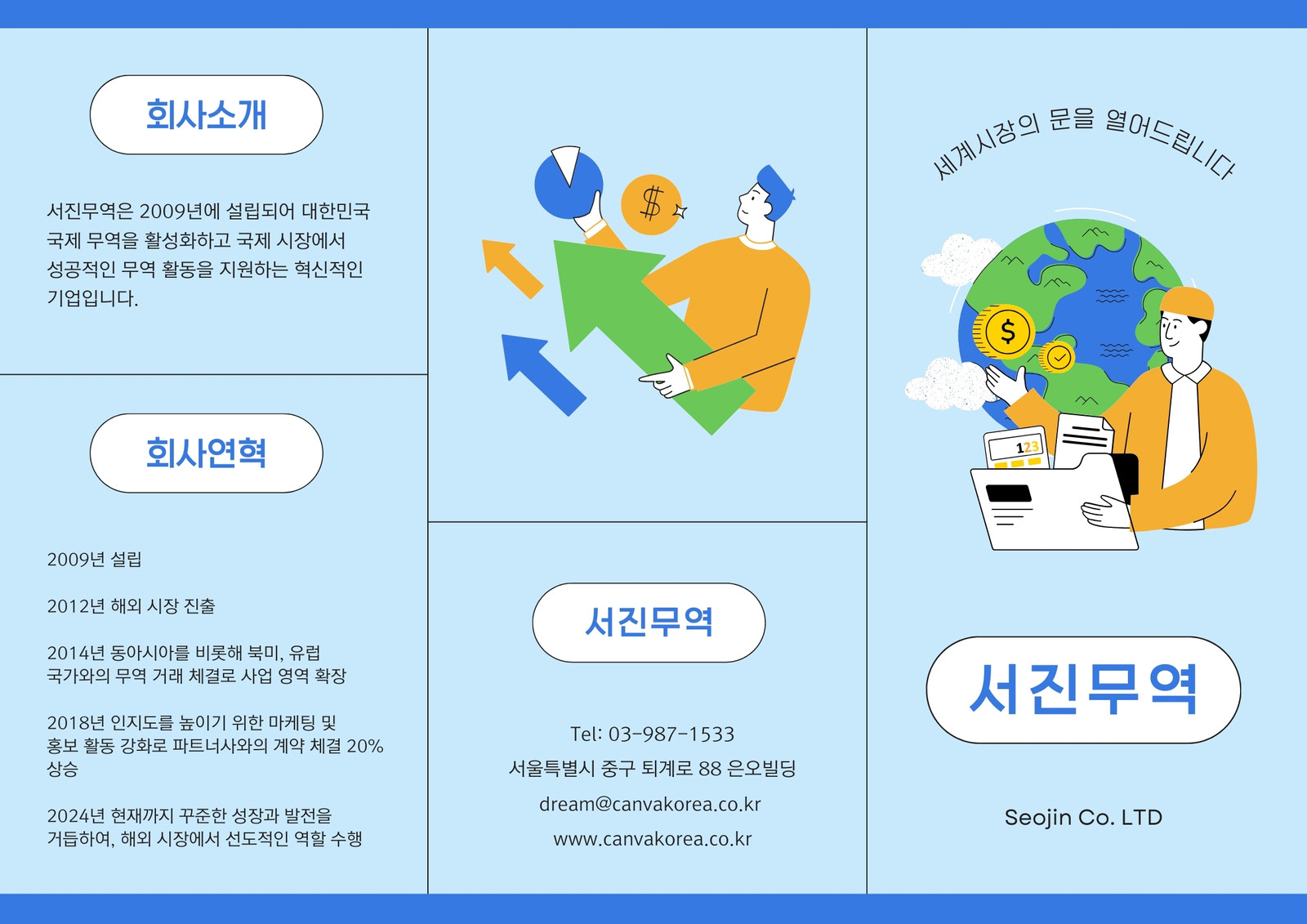 회사소개

서진무역은 2009년에 설립되어 대한민국 국제 무역을 활성화하고 국제 시장에서 성공적인 무역 활동을 지원하는 혁신적인 기업입니다.

회사연혁

2009년 설립

2012년 해외 시장 진출

2014년 동아시아를 비롯해 북미, 유럽 국가와의 무역 거래 체결로 사업 영역 확장

2018년 인지도를 높이기 위한 마케팅 및 홍보 활동 강화로 파트너사와의 계약 체결 20% 상승

2024년 현재까지 꾸준한 성장과 발전을 거듭하여, 해외 시장에서 선도적인 역할 수행

$

서진무역

Tel: 03-987-1533

서울특별시 중구 퇴계로 88 은오빌딩

dream@canvakorea.co.kr

www.canvakorea.co.kr

세계시장의 문을 열어드립니다

$

123

서진무역

Seojin Co. LTD